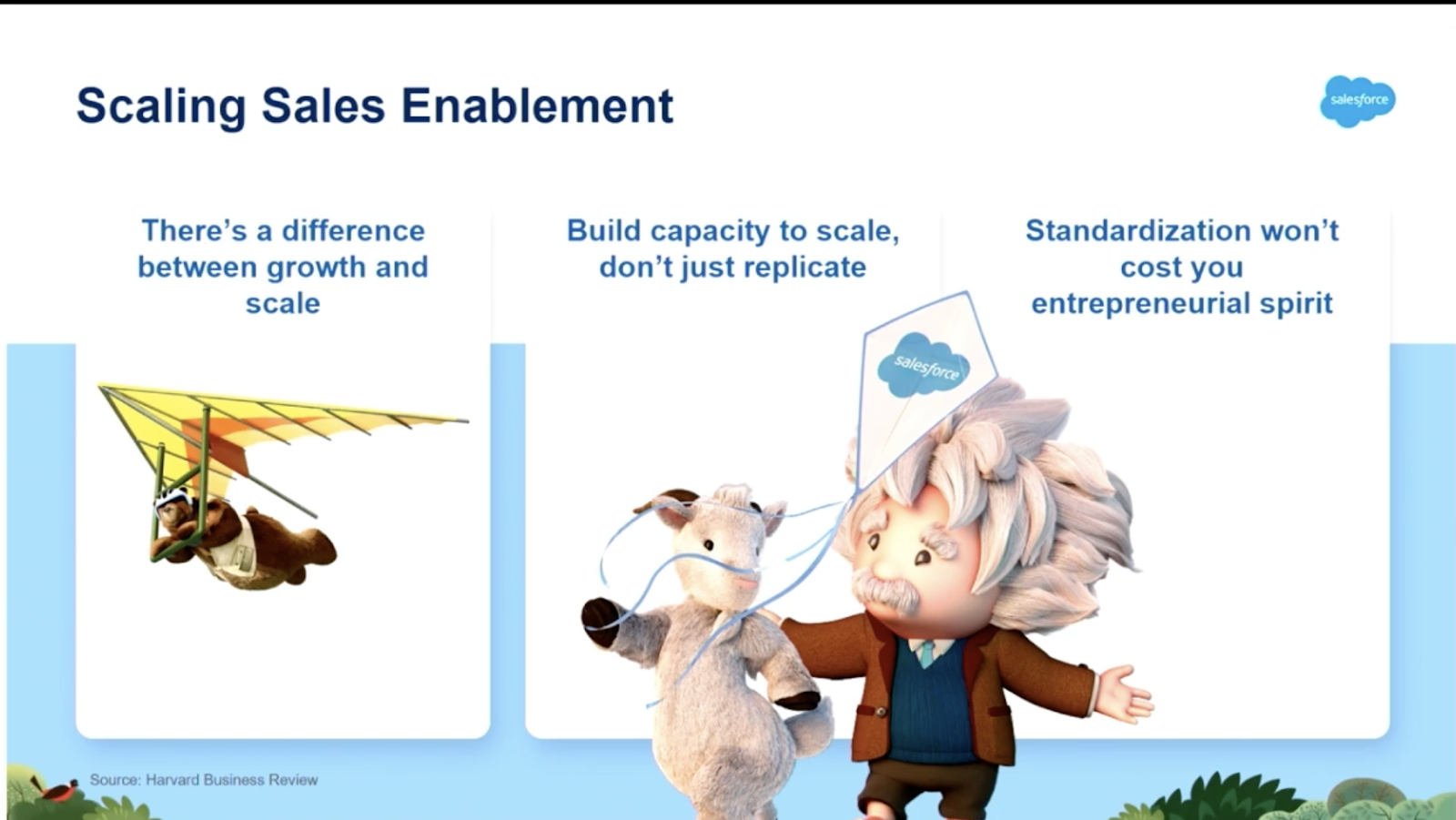 Scaling Sales Enablement

salesforce

There's a difference between growth and scale

Build capacity to scale, don't just replicate

Standardization won't cost you entrepreneurial spirit

salesforce

Source: Harvard Business Review